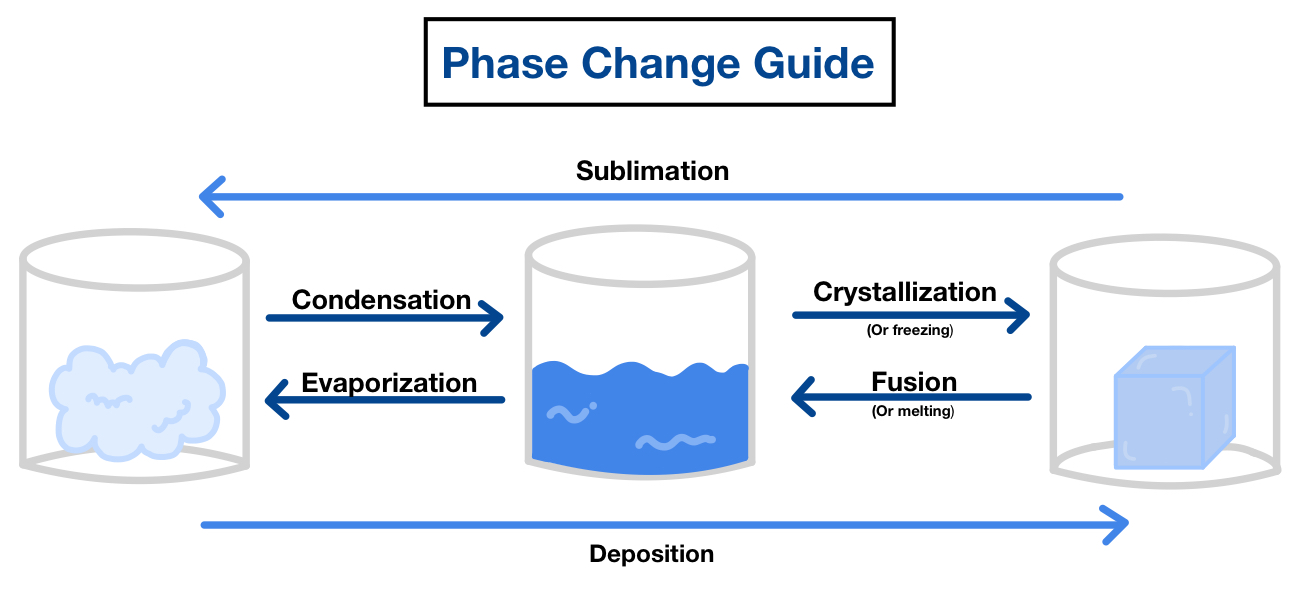 Phase Change Guide

Sublimation

Condensation

Evaporization

Crystallization
(Or freezing)

Fusion
(Or melting)

Deposition